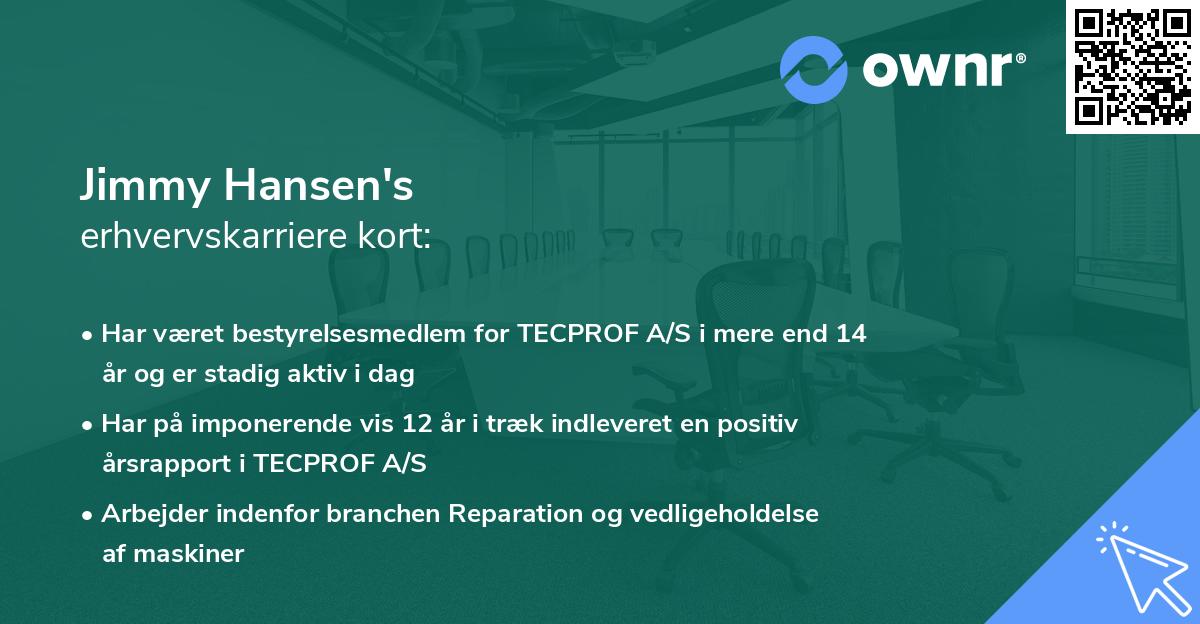 ownr®

Jimmy Hansen's
erhvervskarriere kort:

• Har været bestyrelsesmedlem for TECPROF A/S i mere end 14 år og er stadig aktiv i dag

• Har på imponerende vis 12 år i træk indleveret en positiv årsrapport i TECPROF A/S

• Arbejder indenfor branchen Reparation og vedligeholdelse af maskiner